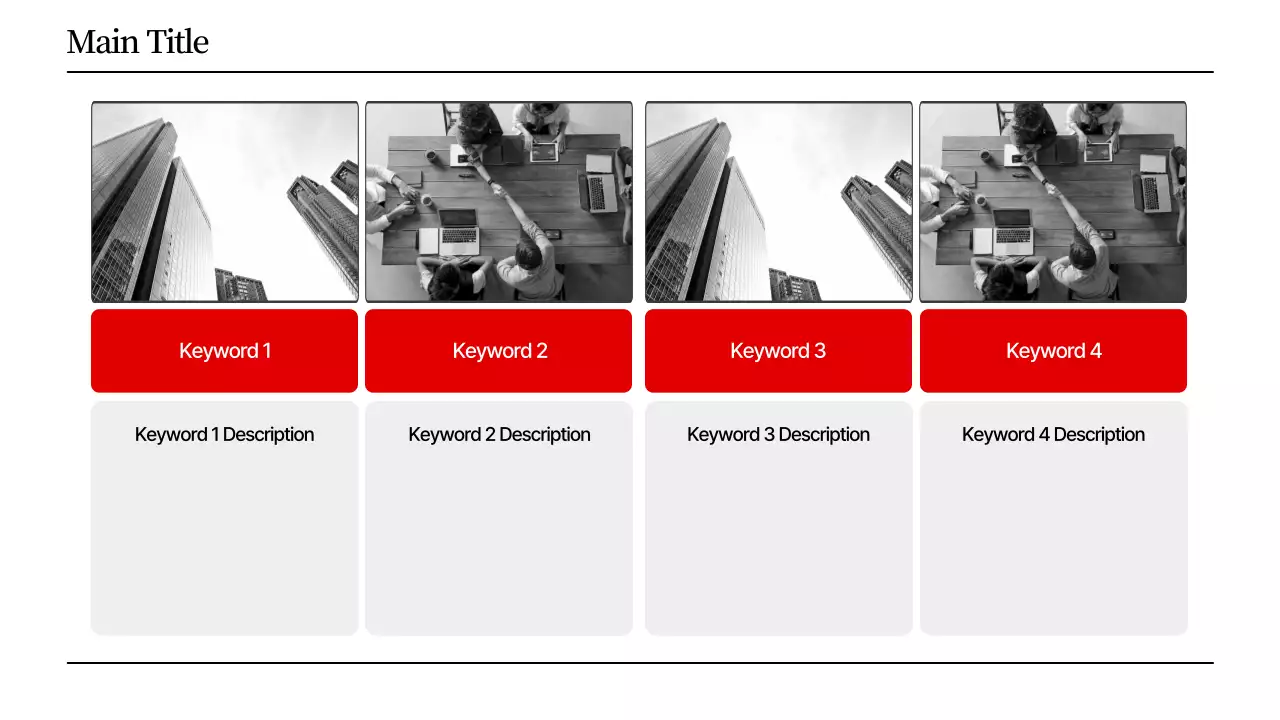 Main Title

Keyword 1

Keyword 1 Description

Keyword 2

Keyword 2 Description

Keyword 3

Keyword 3 Description

Keyword 4

Keyword 4 Description